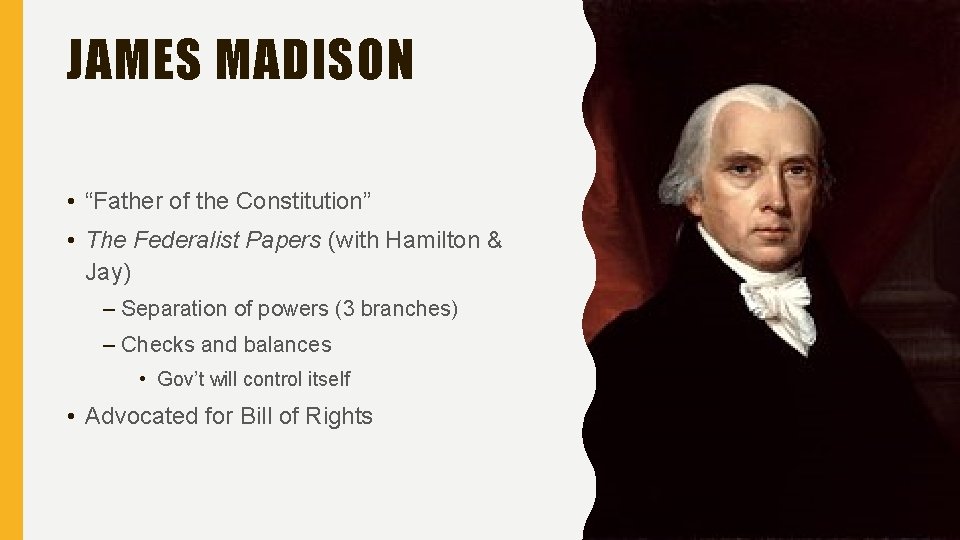 JAMES MADISON

• “Father of the Constitution”
• The Federalist Papers (with Hamilton & Jay)
– Separation of powers (3 branches)
– Checks and balances
• Gov’t will control itself
• Advocated for Bill of Rights